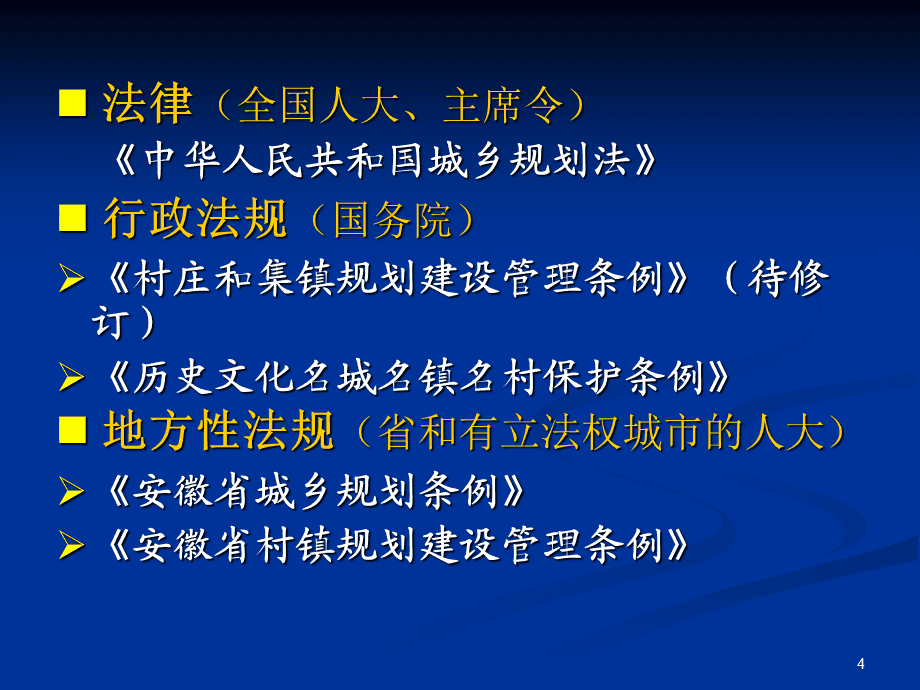 ■ 法律（全国人大、主席令）

《中华人民共和国城乡规划法》

■ 行政法规（国务院）

➢《村庄和集镇规划建设管理条例》（待修订）

➢《历史文化名城名镇名村保护条例》

■ 地方性法规（省和有立法权城市的人大）

➢《安徽省城乡规划条例》

➢《安徽省村镇规划建设管理条例》

4